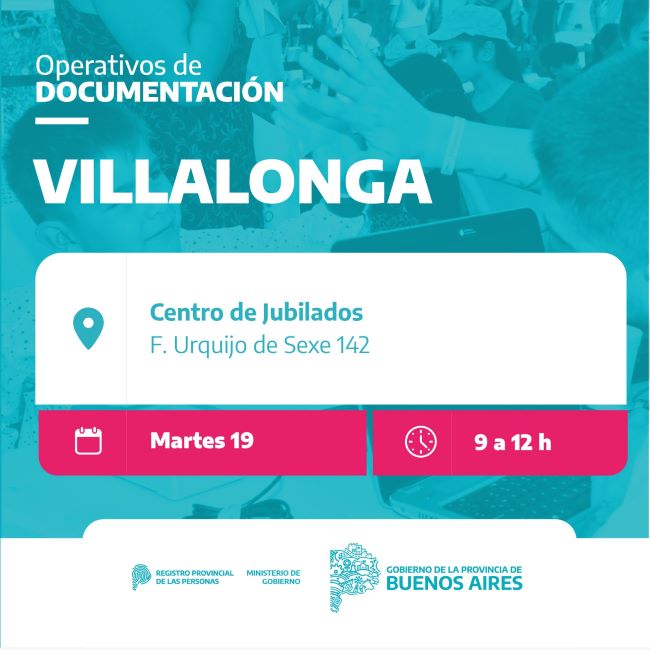 Operativos de
DOCUMENTACIÓN

VILLALONGA

Centro de Jubilados
F. Urquijo de Sexe 142

Martes 19

9 a 12 h

REGISTRO PROVINCIAL DE LAS PERSONAS
MINISTERIO DE GOBIERNO

GOBIERNO DE LA PROVINCIA DE
BUENOS AIRES